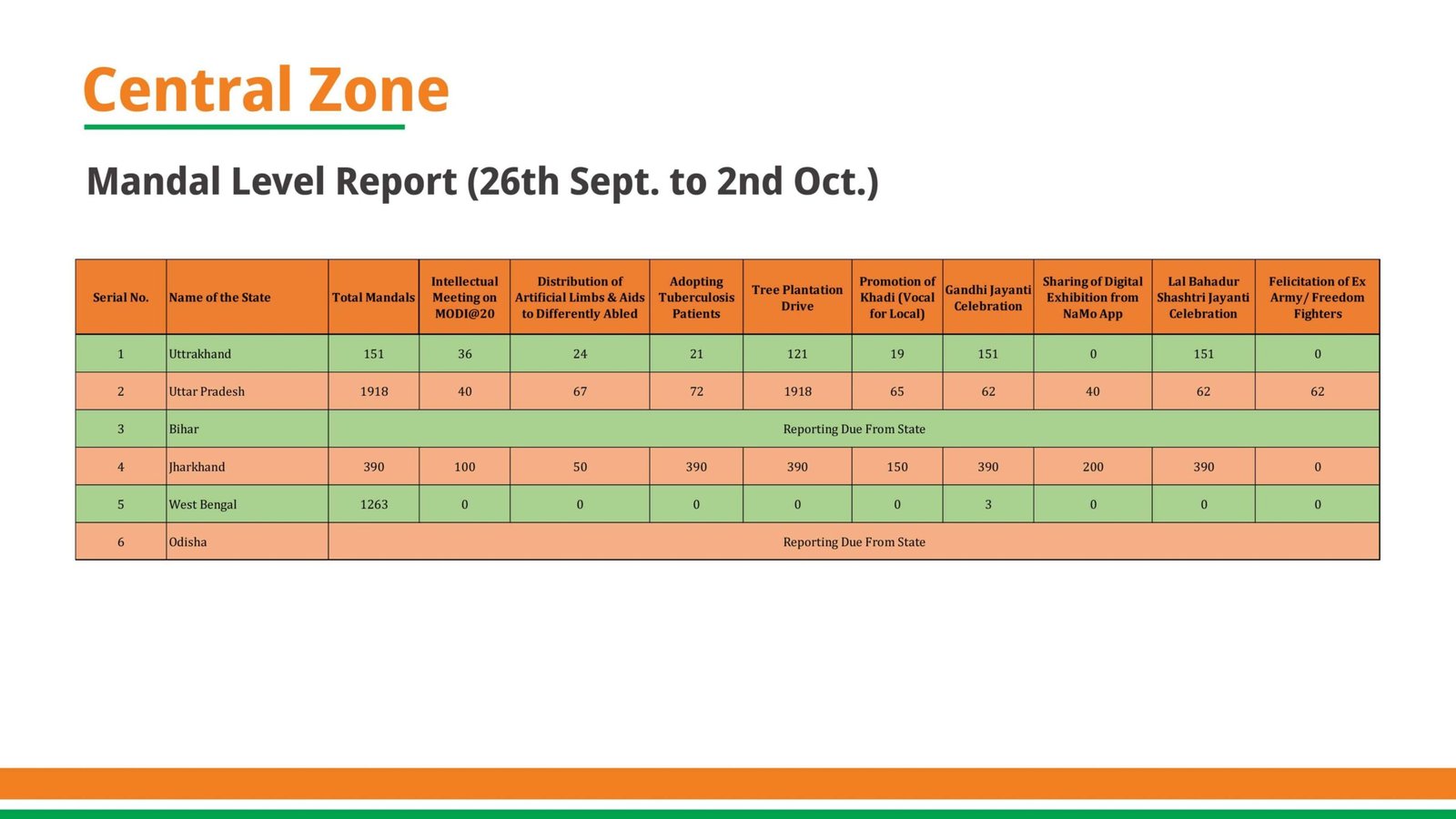 Central Zone

Mandal Level Report (26th Sept. to 2nd Oct.)

| Serial No. | Name of the State | Total Mandals | Intellectual Meeting on MODI@20 | Distribution of Artificial Limbs & Aids to Differently Abled | Adopting Tuberculosis Patients | Tree Plantation Drive | Promotion of Khadi (Vocal for Local) | Gandhi Jayanti Celebration | Sharing of Digital Exhibition from NaMo App | Lal Bahadur Shashtri Jayanti Celebration | Felicitation of Ex Army/ Freedom Fighters |
|---|---|---|---|---|---|---|---|---|---|---|---|
| 1 | Uttrakhand | 151 | 36 | 24 | 21 | 121 | 19 | 151 | 0 | 151 | 0 |
| 2 | Uttar Pradesh | 1918 | 40 | 67 | 72 | 1918 | 65 | 62 | 40 | 62 | 62 |
| 3 | Bihar | Reporting Due From State | | | | | | | | | |
| 4 | Jharkhand | 390 | 100 | 50 | 390 | 390 | 150 | 390 | 200 | 390 | 0 |
| 5 | West Bengal | 1263 | 0 | 0 | 0 | 0 | 0 | 3 | 0 | 0 | 0 |
| 6 | Odisha | Reporting Due From State | | | | | | | | | |